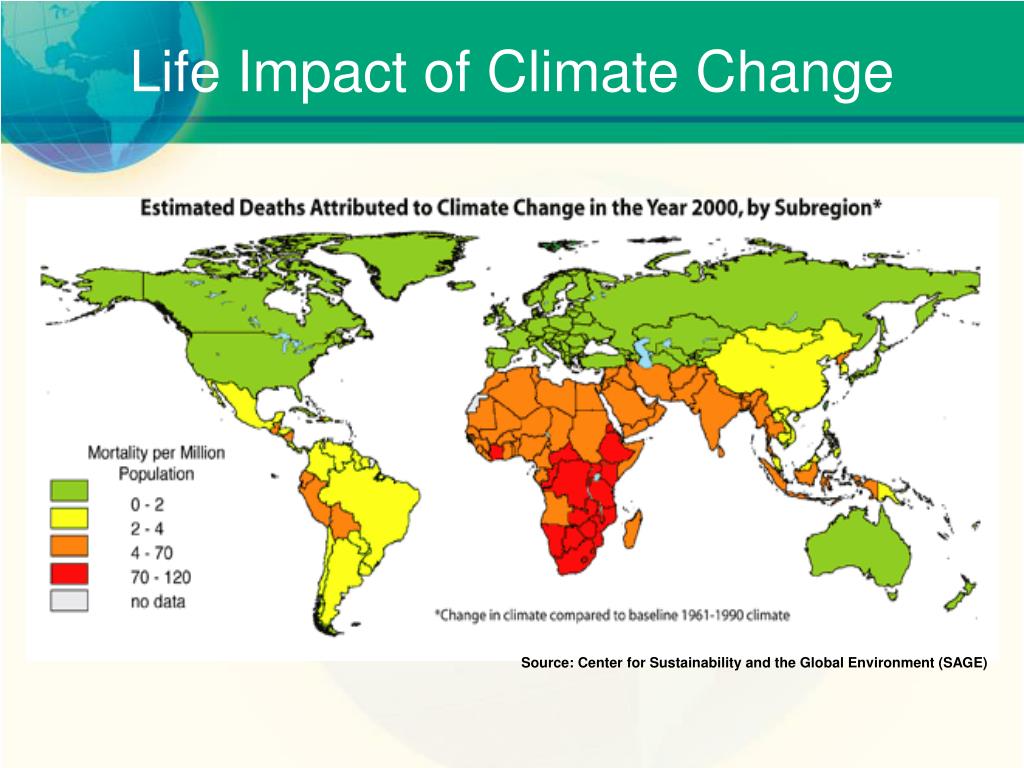 Life Impact of Climate Change

Estimated Deaths Attributed to Climate Change in the Year 2000, by Subregion*

Mortality per Million Population

0 - 2
2 - 4
4 - 70
70 - 120
no data

*Change in climate compared to baseline 1961-1990 climate

Source: Center for Sustainability and the Global Environment (SAGE)